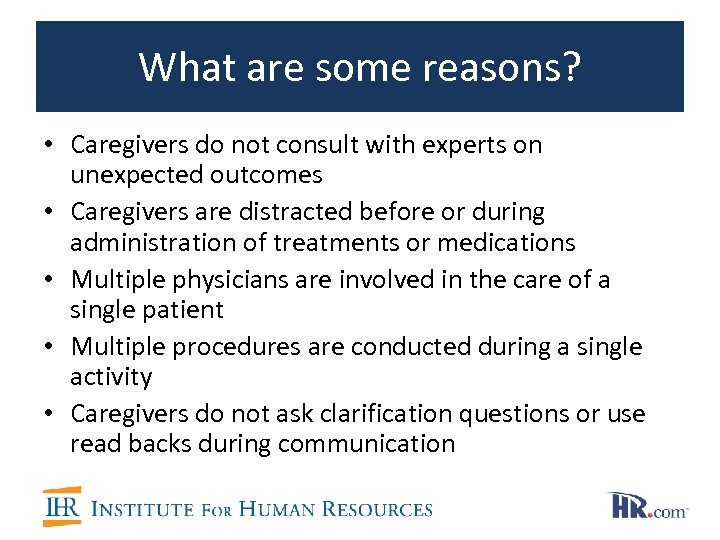 What are some reasons?

• Caregivers do not consult with experts on unexpected outcomes
• Caregivers are distracted before or during administration of treatments or medications
• Multiple physicians are involved in the care of a single patient
• Multiple procedures are conducted during a single activity
• Caregivers do not ask clarification questions or use read backs during communication

IHR INSTITUTE FOR HUMAN RESOURCES

HR.com